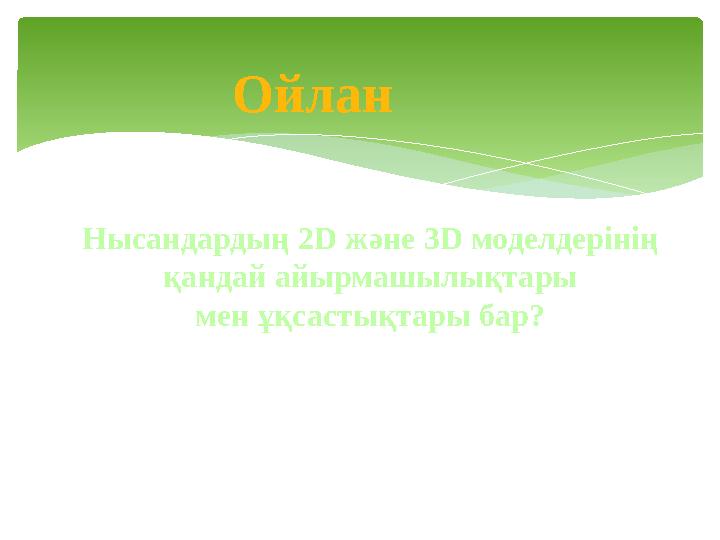 Ойлан

Нысандардың 2D және 3D моделдерінің қандай айырмашылықтары мен ұқсастықтары бар?